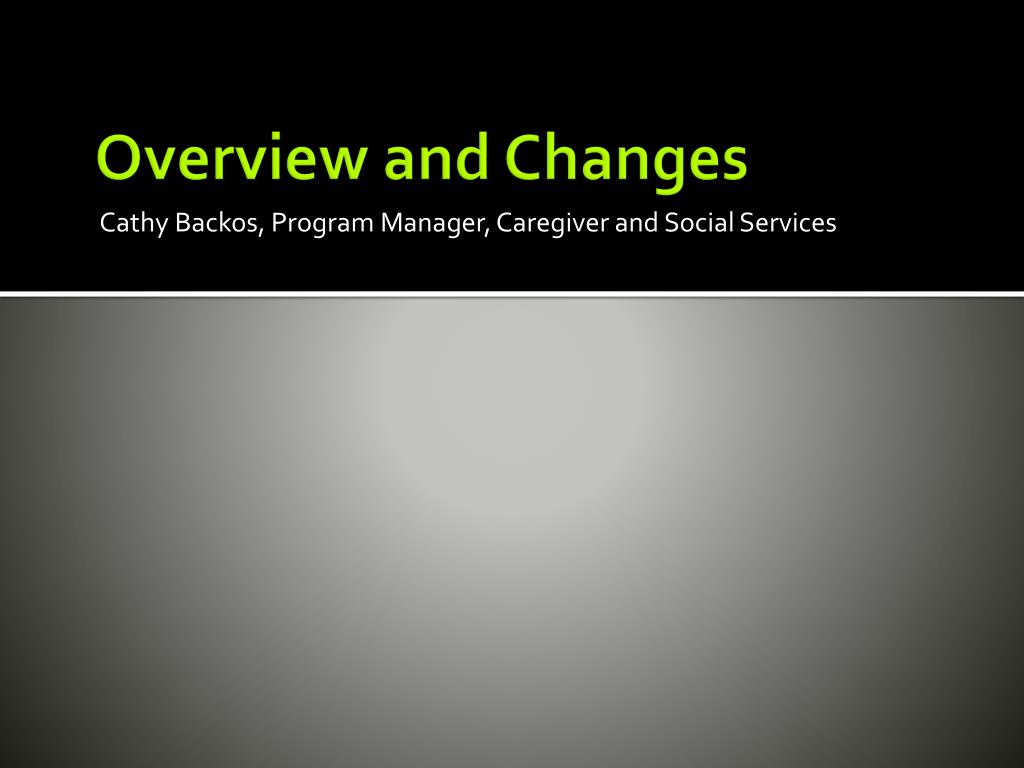 Overview and Changes

Cathy Backos, Program Manager, Caregiver and Social Services